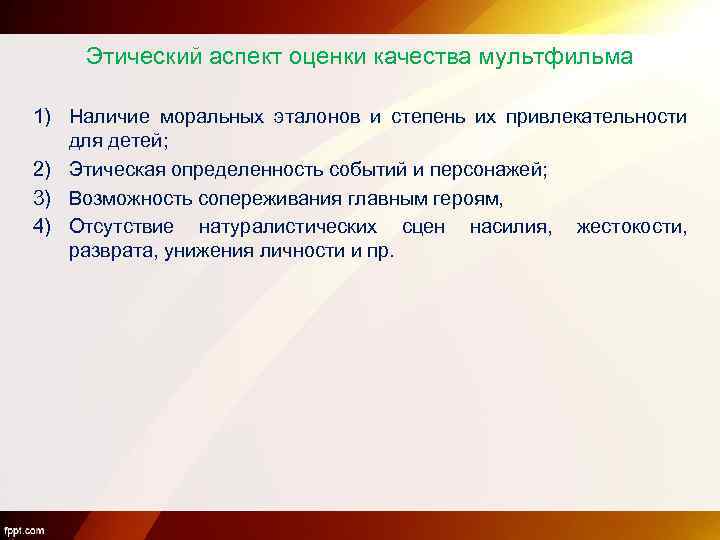 Этический аспект оценки качества мультфильма

1) Наличие моральных эталонов и степень их привлекательности для детей;
2) Этическая определенность событий и персонажей;
3) Возможность сопереживания главным героям,
4) Отсутствие натуралистических сцен насилия, жестокости, разврата, унижения личности и пр.

fppt.com